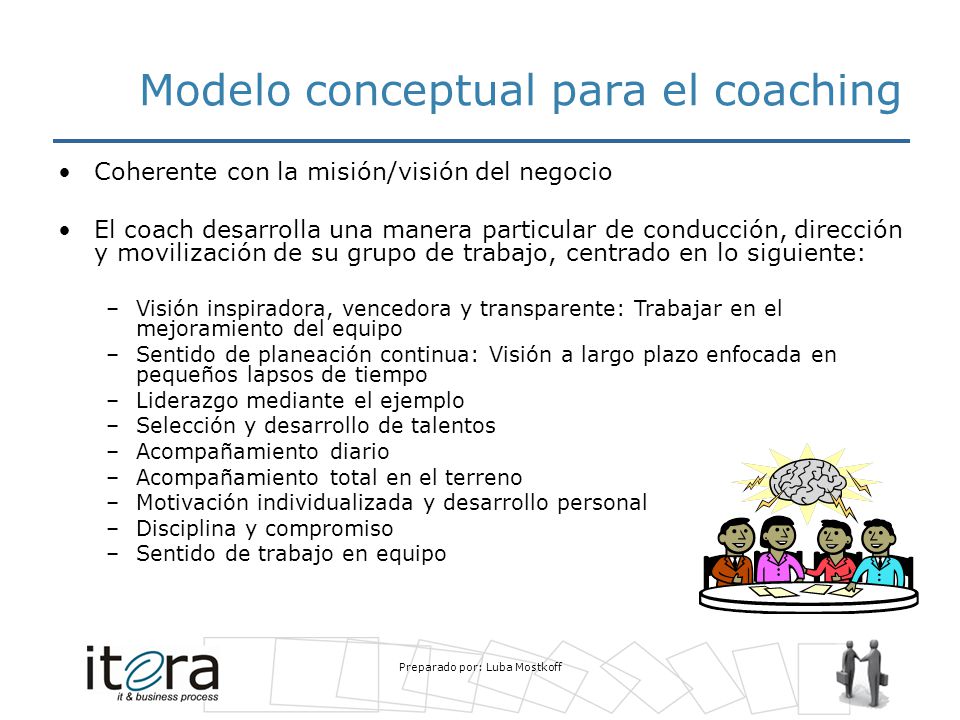 Modelo conceptual para el coaching

• Coherente con la misión/visión del negocio

• El coach desarrolla una manera particular de conducción, dirección y movilización de su grupo de trabajo, centrado en lo siguiente:

– Visión inspiradora, vencedora y transparente: Trabajar en el mejoramiento del equipo
– Sentido de planeación continua: Visión a largo plazo enfocada en pequeños lapsos de tiempo
– Liderazgo mediante el ejemplo
– Selección y desarrollo de talentos
– Acompañamiento diario
– Acompañamiento total en el terreno
– Motivación individualizada y desarrollo personal
– Disciplina y compromiso
– Sentido de trabajo en equipo

itera
it & business process

Preparado por: Luba Mostkoff